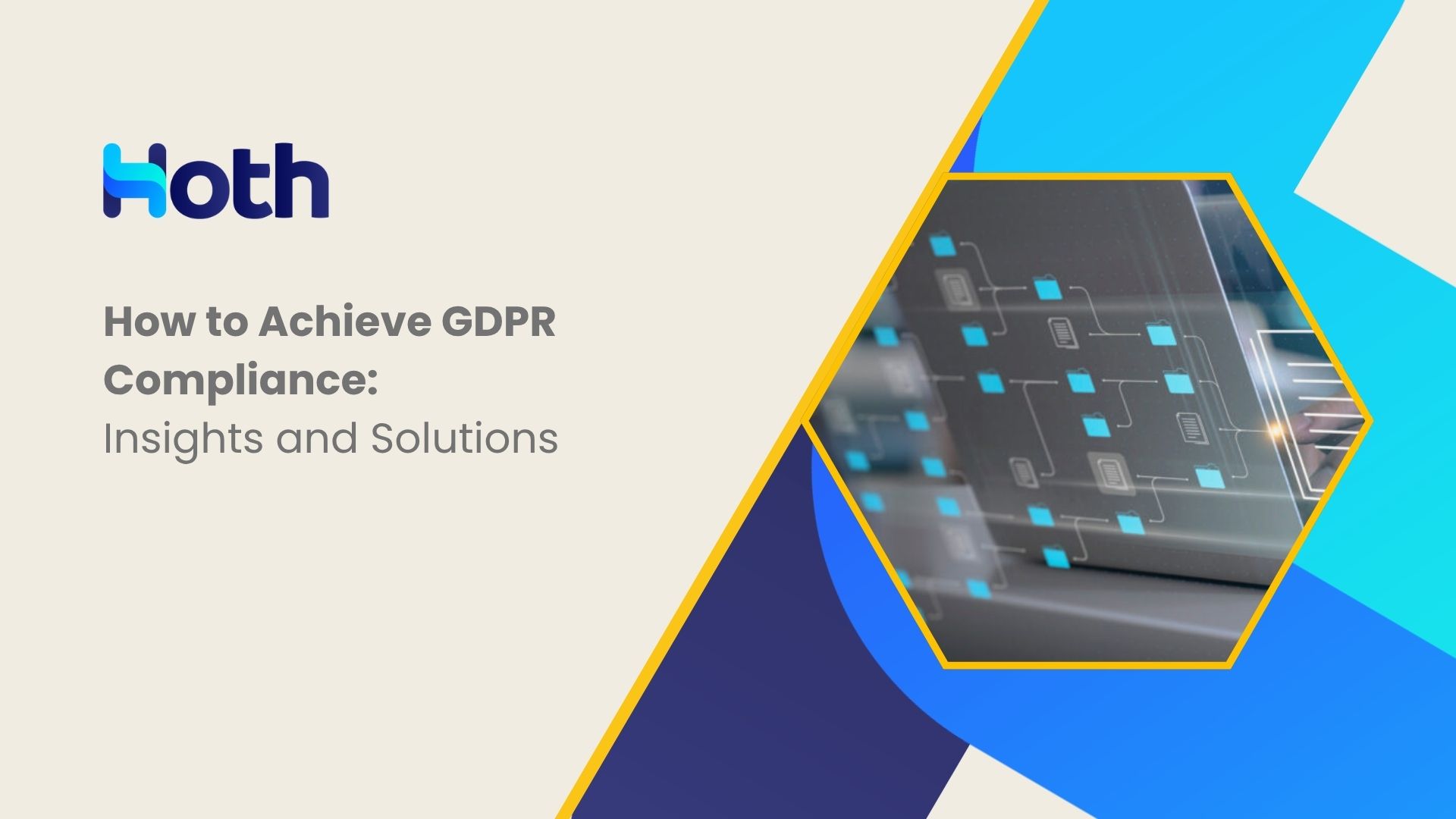 Hoth

How to Achieve GDPR Compliance:
Insights and Solutions